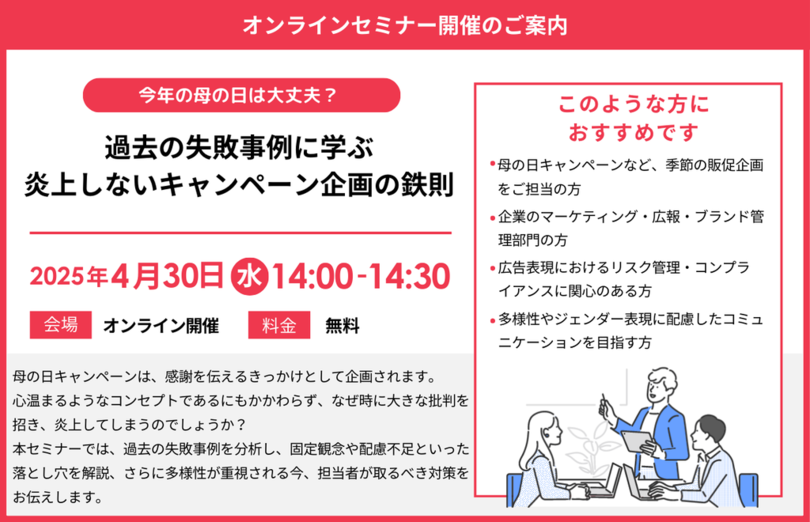 オンラインセミナー開催のご案内

今年の母の日は大丈夫？

過去の失敗事例に学ぶ
炎上しないキャンペーン企画の鉄則

2025年4月30日 水 14:00-14:30

会場 オンライン開催 料金 無料

母の日キャンペーンは、感謝を伝えるきっかけとして企画されます。
心温まるようなコンセプトであるにもかかわらず、なぜ時に大きな批判を招き、炎上してしまうのでしょうか？
本セミナーでは、過去の失敗事例を分析し、固定観念や配慮不足といった落とし穴を解説、さらに多様性が重視される今、担当者が取るべき対策をお伝えします。

このような方に
おすすめです

・母の日キャンペーンなど、季節の販促企画をご担当の方
・企業のマーケティング・広報・ブランド管理部門の方
・広告表現におけるリスク管理・コンプライアンスに関心のある方
・多様性やジェンダー表現に配慮したコミュニケーションを目指す方